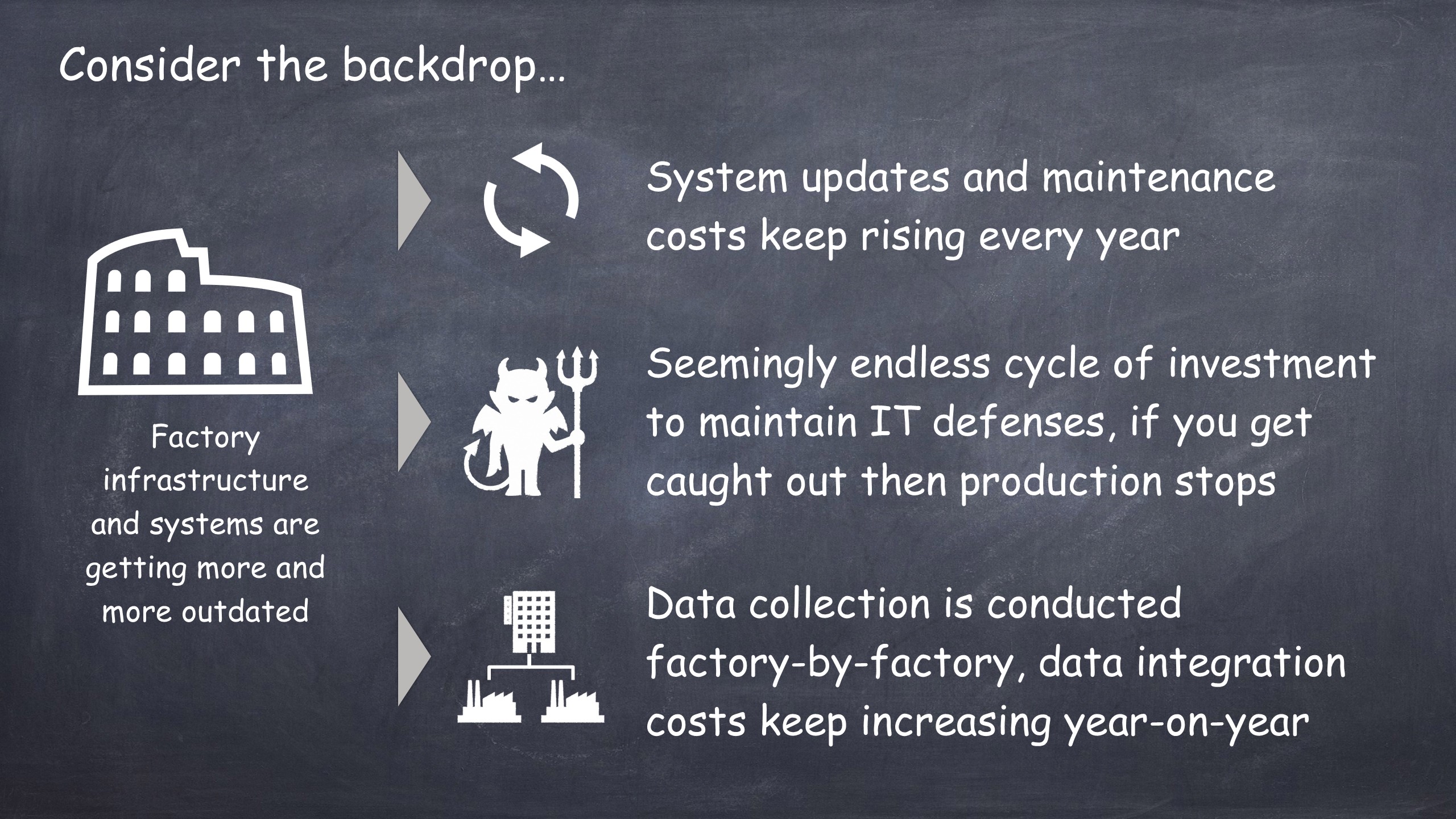 Consider the backdrop…

Factory infrastructure and systems are getting more and more outdated

System updates and maintenance costs keep rising every year

Seemingly endless cycle of investment to maintain IT defenses, if you get caught out then production stops

Data collection is conducted factory-by-factory, data integration costs keep increasing year-on-year